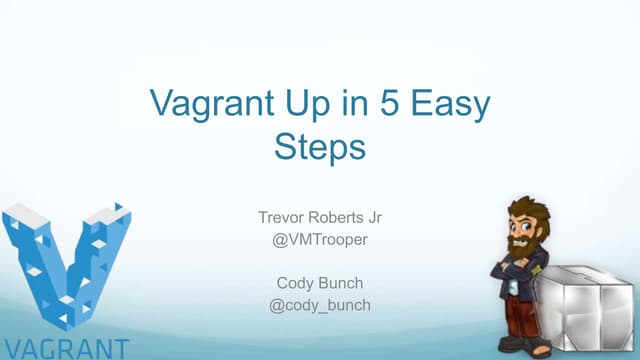 Vagrant Up in 5 Easy Steps

Trevor Roberts Jr
@VMTrooper

Cody Bunch
@cody_bunch

VAGRANT